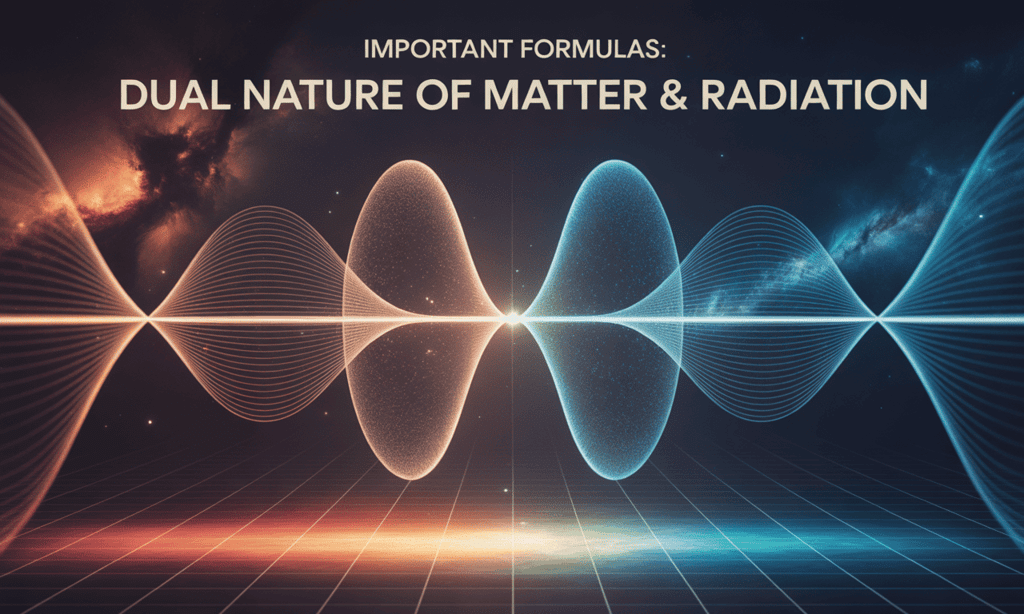 IMPORTANT FORMULAS:
DUAL NATURE OF MATTER & RADIATION